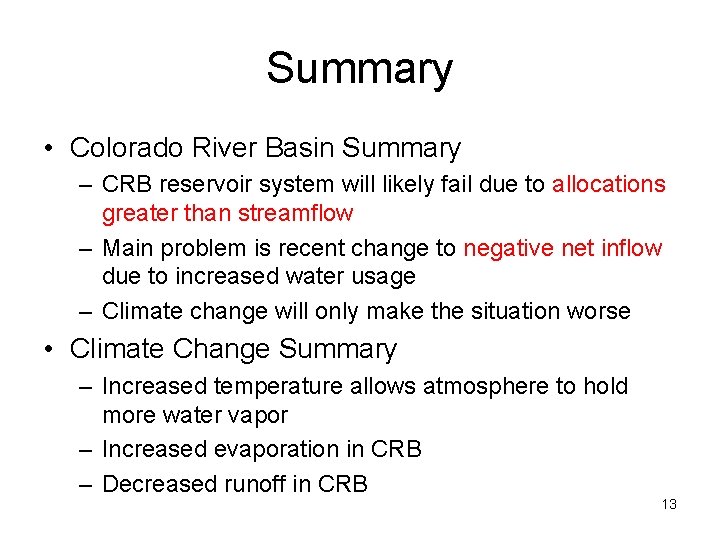 Summary

• Colorado River Basin Summary
– CRB reservoir system will likely fail due to allocations greater than streamflow
– Main problem is recent change to negative net inflow due to increased water usage
– Climate change will only make the situation worse

• Climate Change Summary
– Increased temperature allows atmosphere to hold more water vapor
– Increased evaporation in CRB
– Decreased runoff in CRB

13